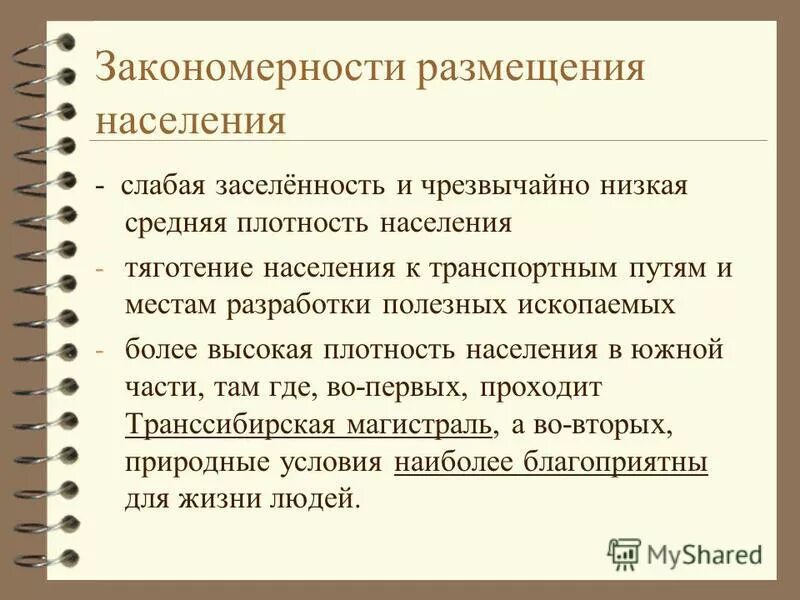 Закономерности размещения населения

- слабая заселённость и чрезвычайно низкая средняя плотность населения

- тяготение населения к транспортным путям и местам разработки полезных ископаемых

- более высокая плотность населения в южной части, там где, во-первых, проходит Транссибирская магистраль, а во-вторых, природные условия наиболее благоприятны для жизни людей.

MyShared